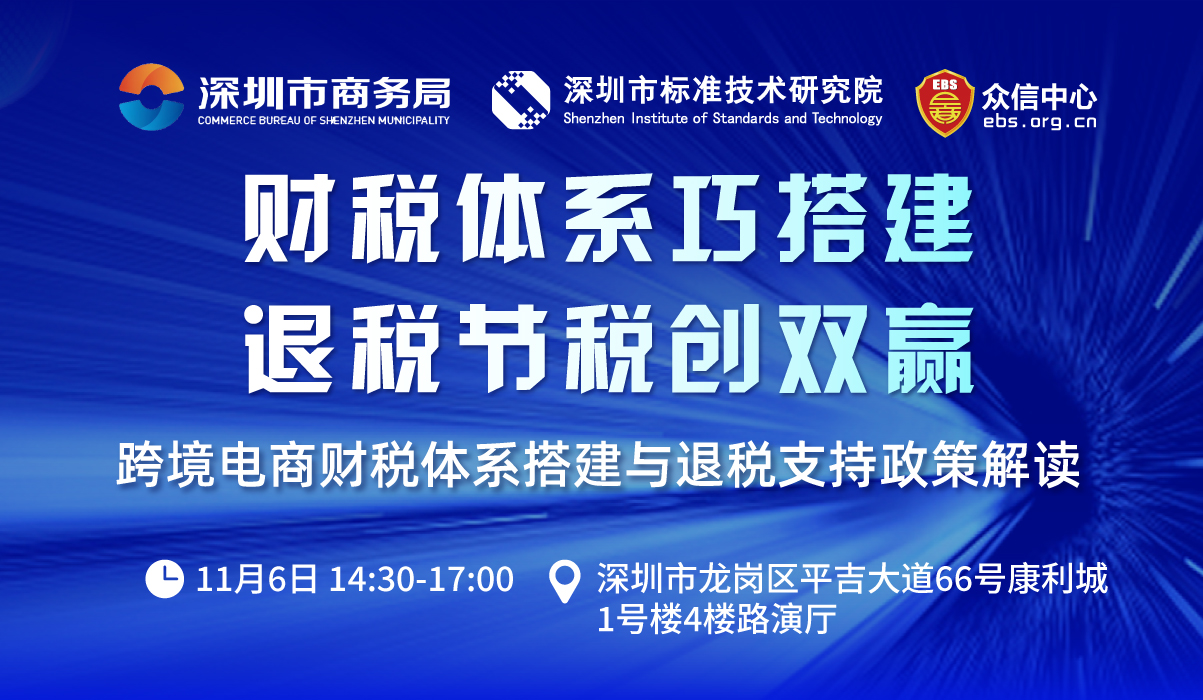 深圳市商务局
COMMERCE BUREAU OF SHENZHEN MUNICIPALITY

深圳市标准技术研究院
Shenzhen Institute of Standards and Technology

EBS
众信中心
ebs.org.cn

财税体系巧搭建
退税节税创双赢

跨境电商财税体系搭建与退税支持政策解读

11月6日 14:30-17:00

深圳市龙岗区平吉大道66号康利城1号楼4楼路演厅